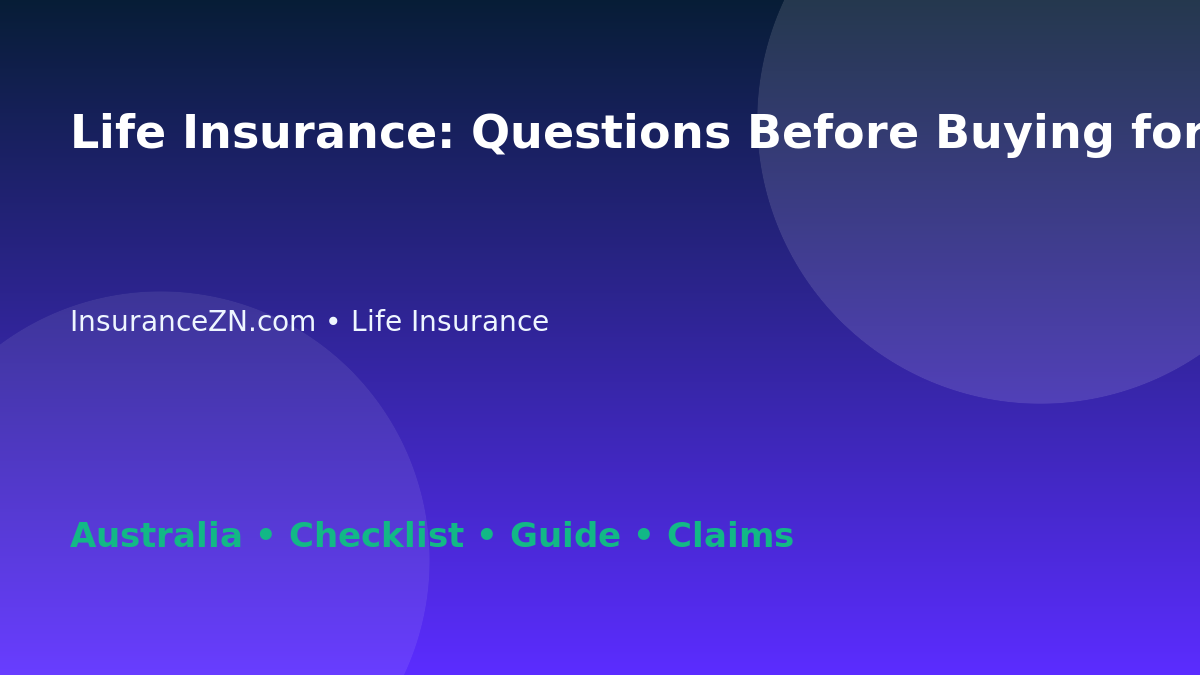 Life Insurance: Questions Before Buying for

InsuranceZN.com • Life Insurance

Australia • Checklist • Guide • Claims